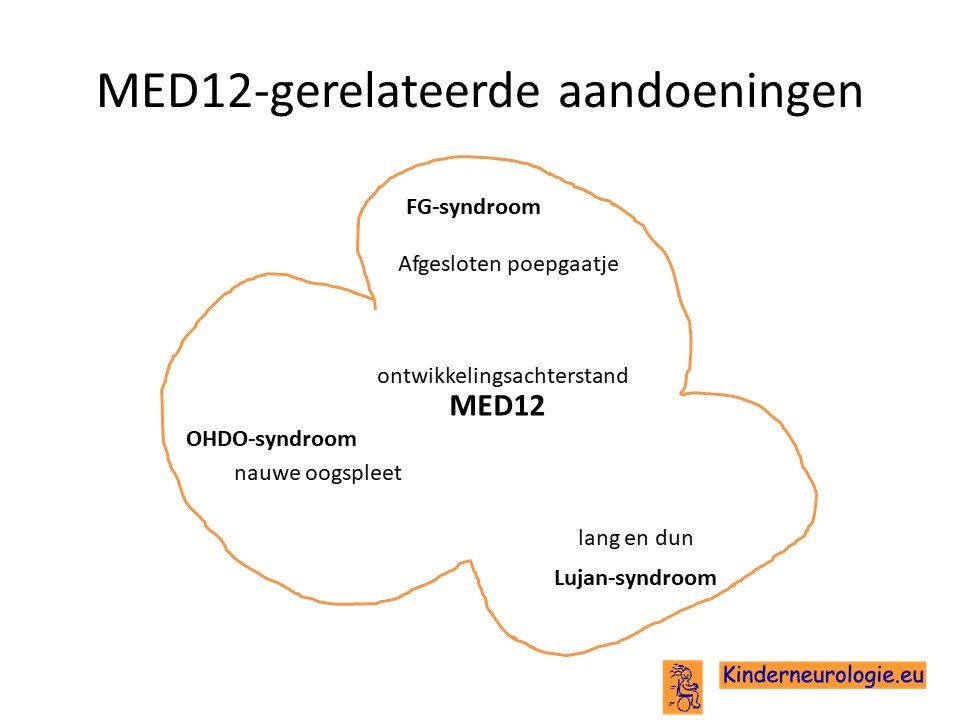 MED12-gerelateerde aandoeningen

FG-syndroom

Afgesloten poepgaatje

ontwikkelingsachterstand

MED12

OHDO-syndroom

nauwe oogspleet

lang en dun

Lujan-syndroom

Kinderneurologie.eu